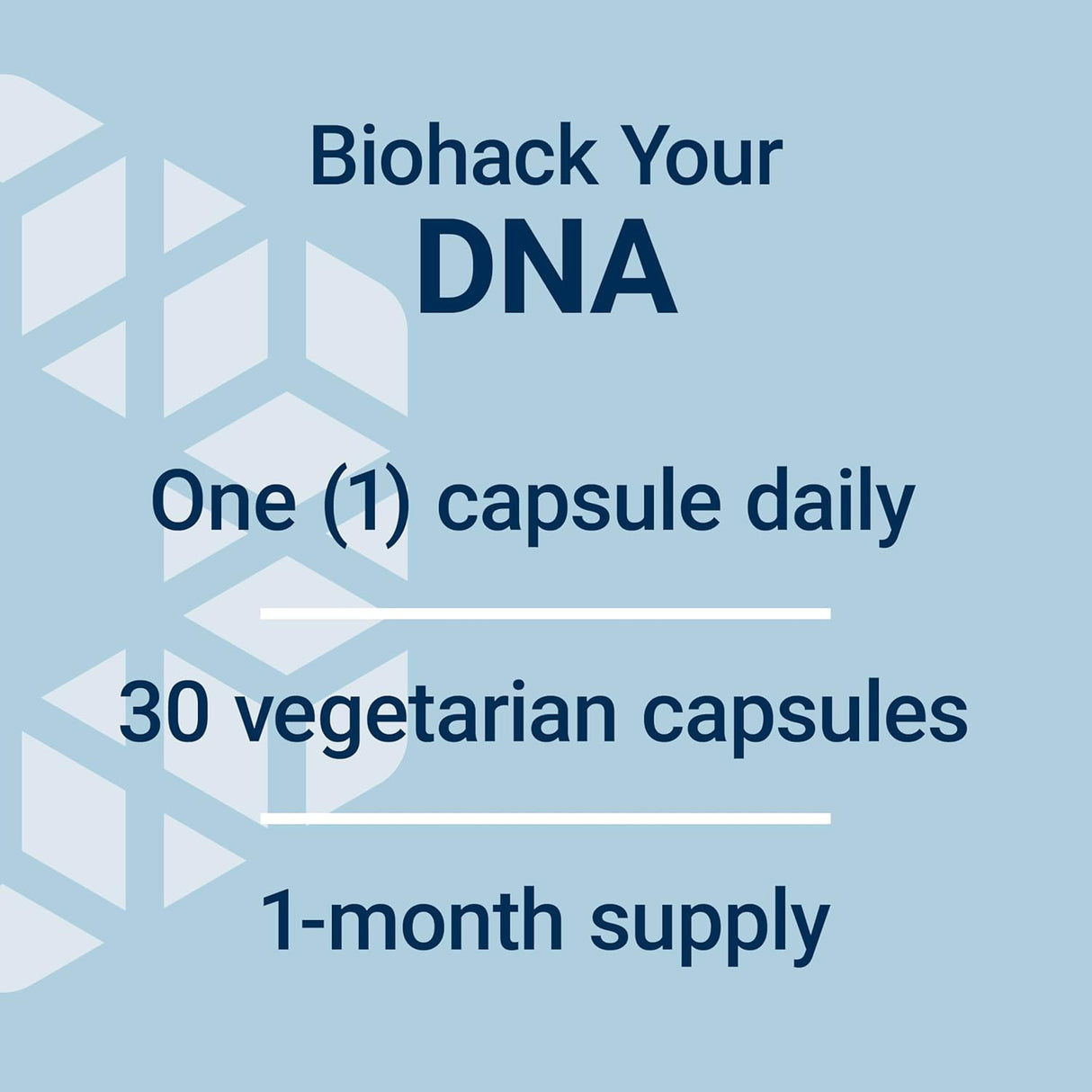 Biohack Your
DNA

One (1) capsule daily

30 vegetarian capsules

1-month supply